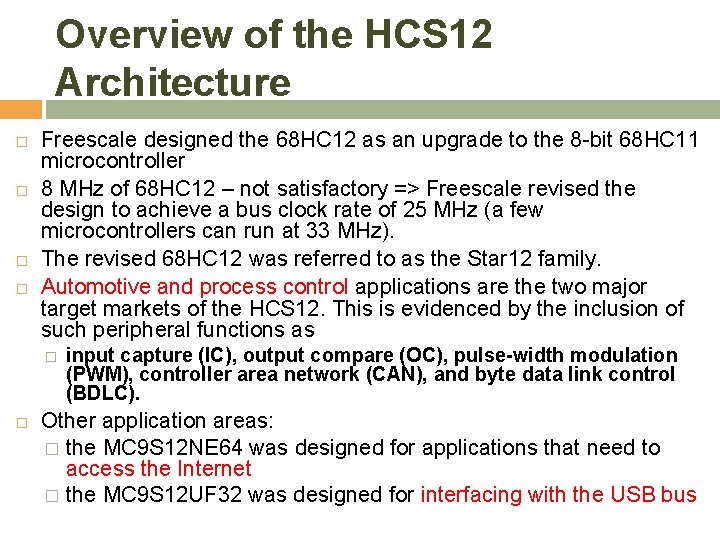 Overview of the HCS12 Architecture

□ Freescale designed the 68HC12 as an upgrade to the 8-bit 68HC11 microcontroller

□ 8 MHz of 68HC12 – not satisfactory => Freescale revised the design to achieve a bus clock rate of 25 MHz (a few microcontrollers can run at 33 MHz).

□ The revised 68HC12 was referred to as the Star12 family.

□ Automotive and process control applications are the two major target markets of the HCS12. This is evidenced by the inclusion of such peripheral functions as

□ input capture (IC), output compare (OC), pulse-width modulation (PWM), controller area network (CAN), and byte data link control (BDLC).

□ Other application areas:

□ the MC9S12NE64 was designed for applications that need to access the Internet

□ the MC9S12UF32 was designed for interfacing with the USB bus